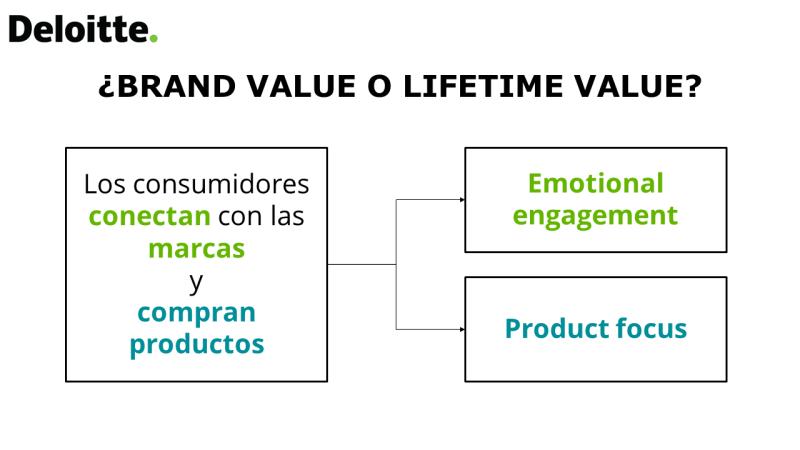 Deloitte.

¿BRAND VALUE O LIFETIME VALUE?

Los consumidores conectan con las marcas y compran productos

Emotional engagement

Product focus